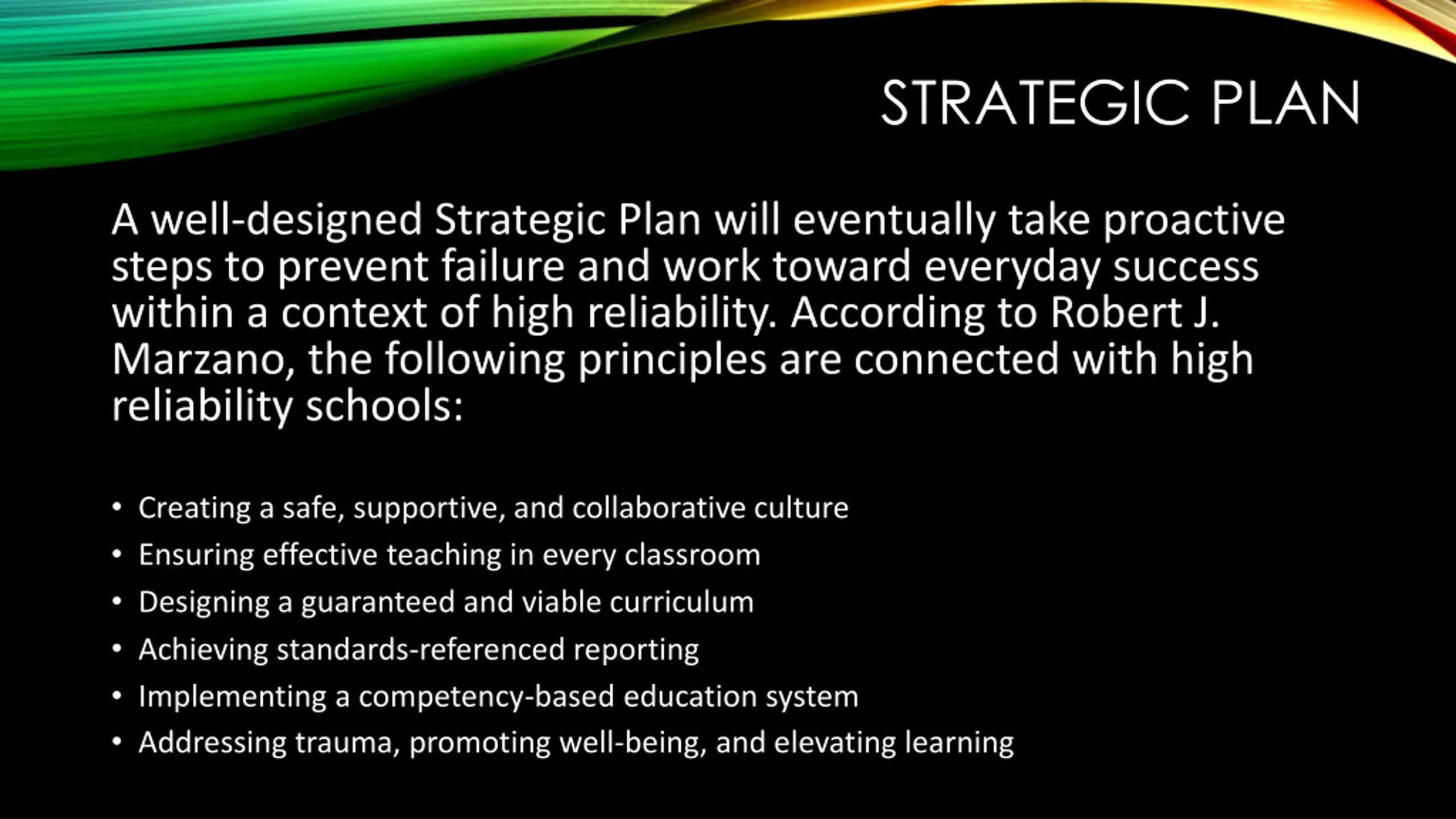 STRATEGIC PLAN

A well-designed Strategic Plan will eventually take proactive steps to prevent failure and work toward everyday success within a context of high reliability. According to Robert J. Marzano, the following principles are connected with high reliability schools:

• Creating a safe, supportive, and collaborative culture
• Ensuring effective teaching in every classroom
• Designing a guaranteed and viable curriculum
• Achieving standards-referenced reporting
• Implementing a competency-based education system
• Addressing trauma, promoting well-being, and elevating learning